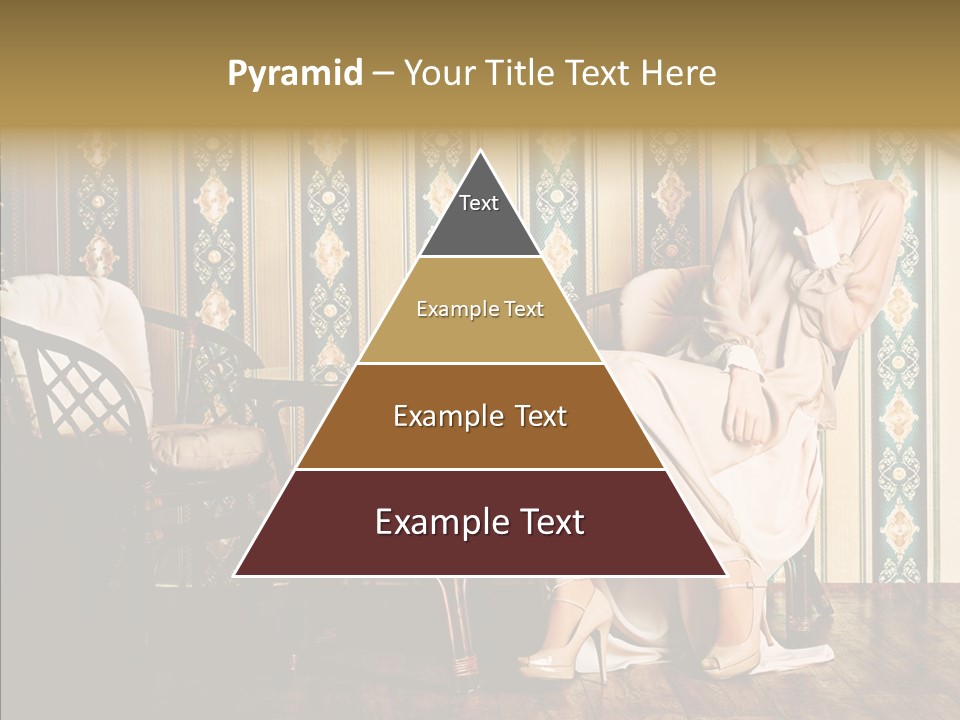 Pyramid – Your Title Text Here

Text

Example Text

Example Text

Example Text